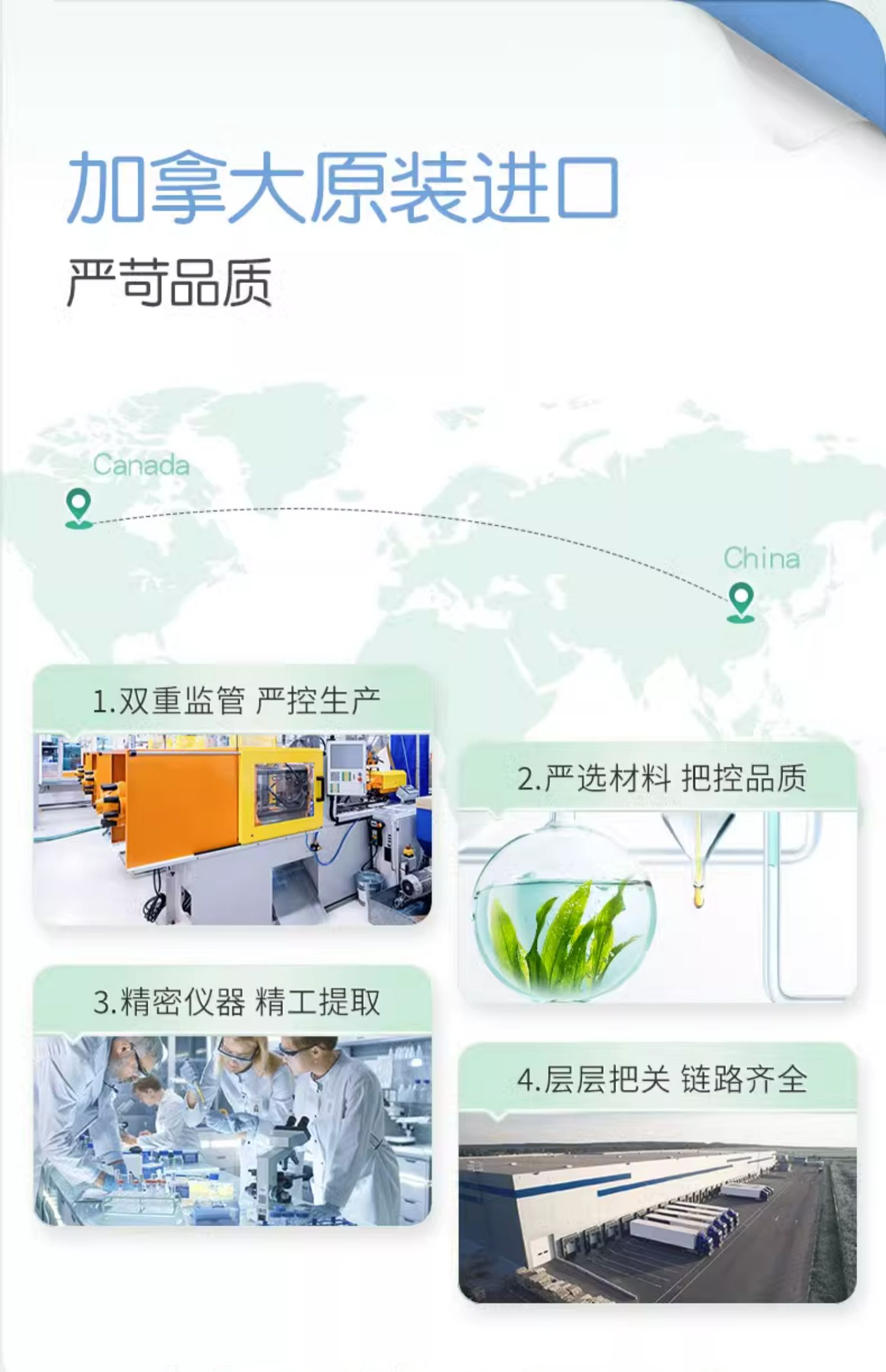 加拿大原装进口

严苛品质

Canada

China

1.双重监管 严控生产

2.严选材料 把控品质

3.精密仪器 精工提取

4.层层把关 链路齐全